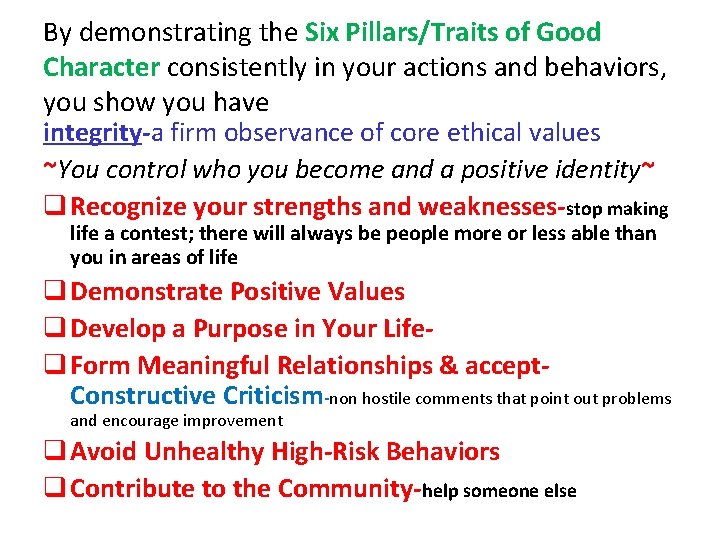 By demonstrating the Six Pillars/Traits of Good Character consistently in your actions and behaviors, you show you have
integrity-a firm observance of core ethical values
~You control who you become and a positive identity~

❑ Recognize your strengths and weaknesses-stop making life a contest; there will always be people more or less able than you in areas of life
❑ Demonstrate Positive Values
❑ Develop a Purpose in Your Life-
❑ Form Meaningful Relationships & accept-Constructive Criticism-non hostile comments that point out problems and encourage improvement
❑ Avoid Unhealthy High-Risk Behaviors
❑ Contribute to the Community-help someone else